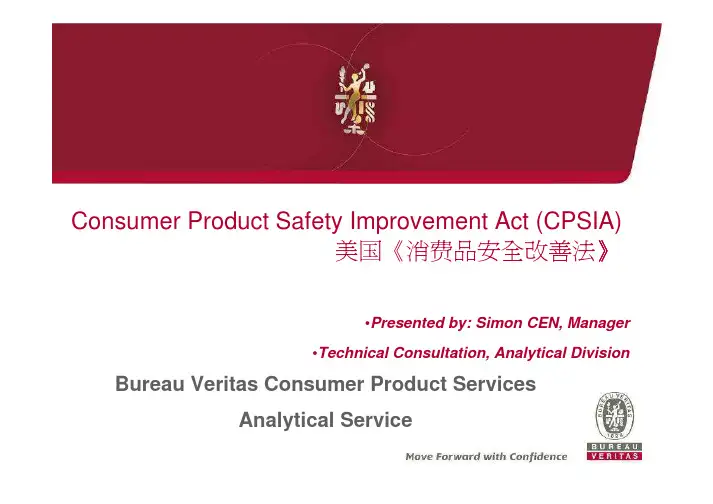 Consumer Product Safety Improvement Act (CPSIA)
美国《消费品安全改善法》

•Presented by: Simon CEN, Manager

•Technical Consultation, Analytical Division

Bureau Veritas Consumer Product Services

Analytical Service

Move Forward with Confidence

BUREAU VERITAS 1828

BUREAU
VERITAS